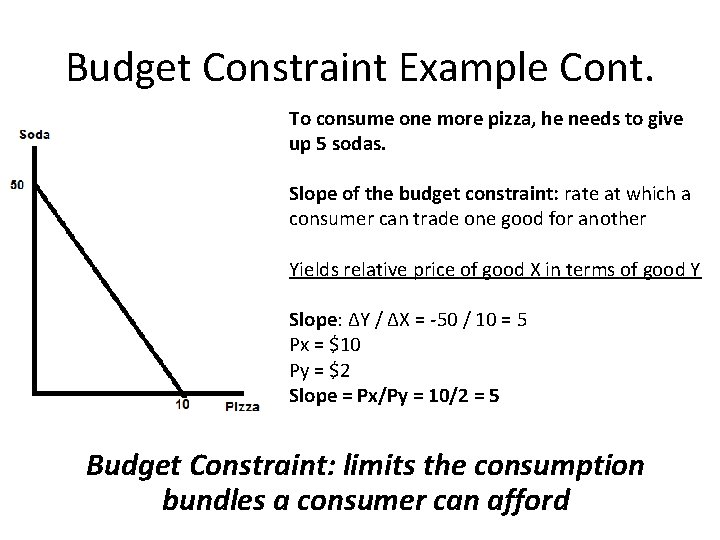 Budget Constraint Example Cont.

Soda

50

10

Pizza

To consume one more pizza, he needs to give up 5 sodas.

Slope of the budget constraint: rate at which a consumer can trade one good for another

Yields relative price of good X in terms of good Y

Slope: $\Delta Y / \Delta X = -50 / 10 = 5$
Px = \$10
Py = \$2
Slope = Px/Py = 10/2 = 5

Budget Constraint: limits the consumption bundles a consumer can afford